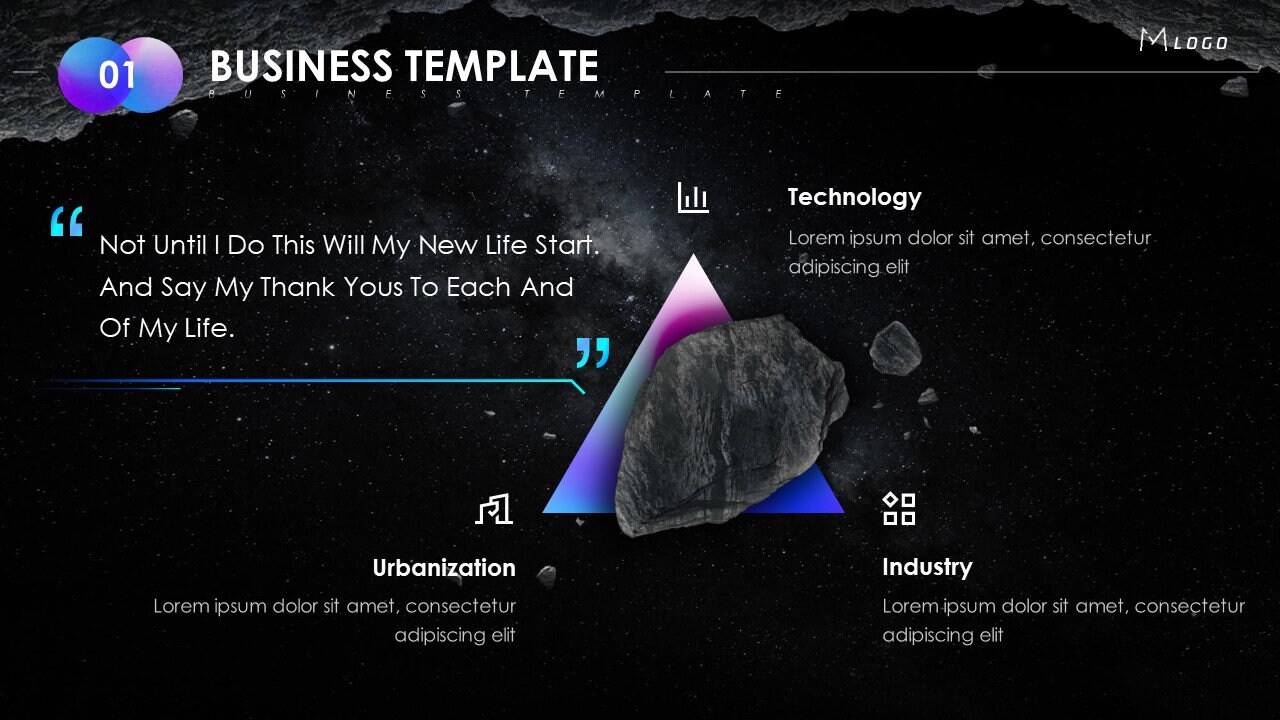 01

BUSINESS TEMPLATE

BUSINESS TEMPLATE

M LOGO

“ Not Until I Do This Will My New Life Start. And Say My Thank Yous To Each And Of My Life. ”

Technology

Lorem ipsum dolor sit amet, consectetur adipiscing elit

Urbanization

Lorem ipsum dolor sit amet, consectetur adipiscing elit

Industry

Lorem ipsum dolor sit amet, consectetur adipiscing elit